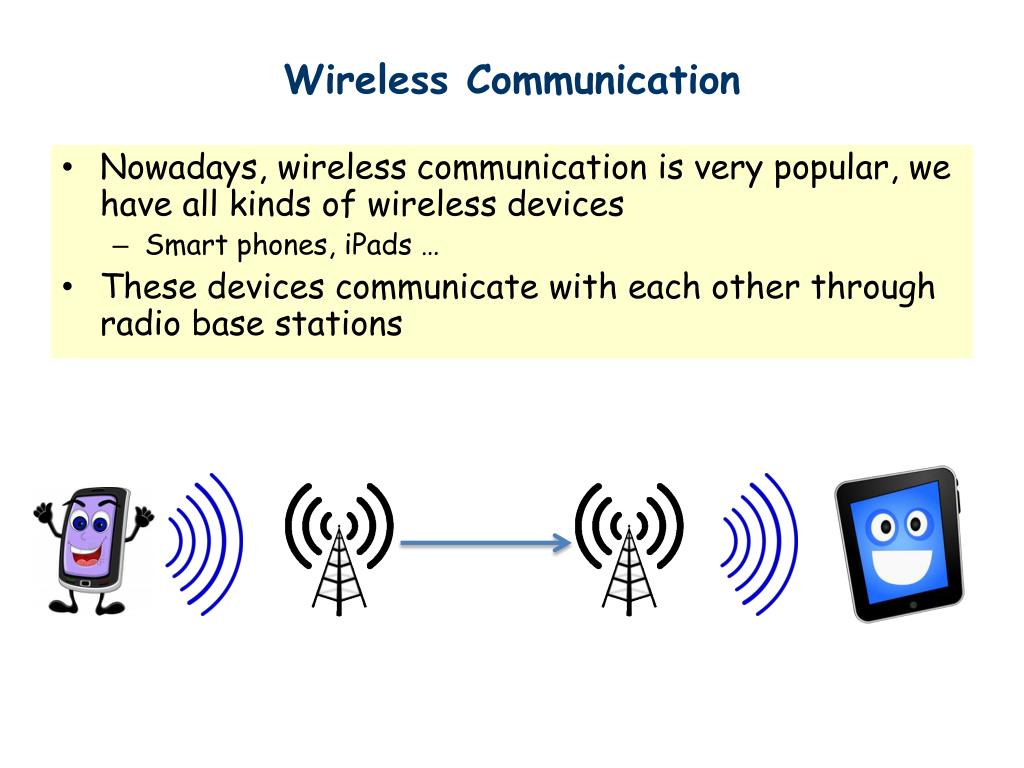 Wireless Communication

• Nowadays, wireless communication is very popular, we have all kinds of wireless devices
– Smart phones, iPads …
• These devices communicate with each other through radio base stations